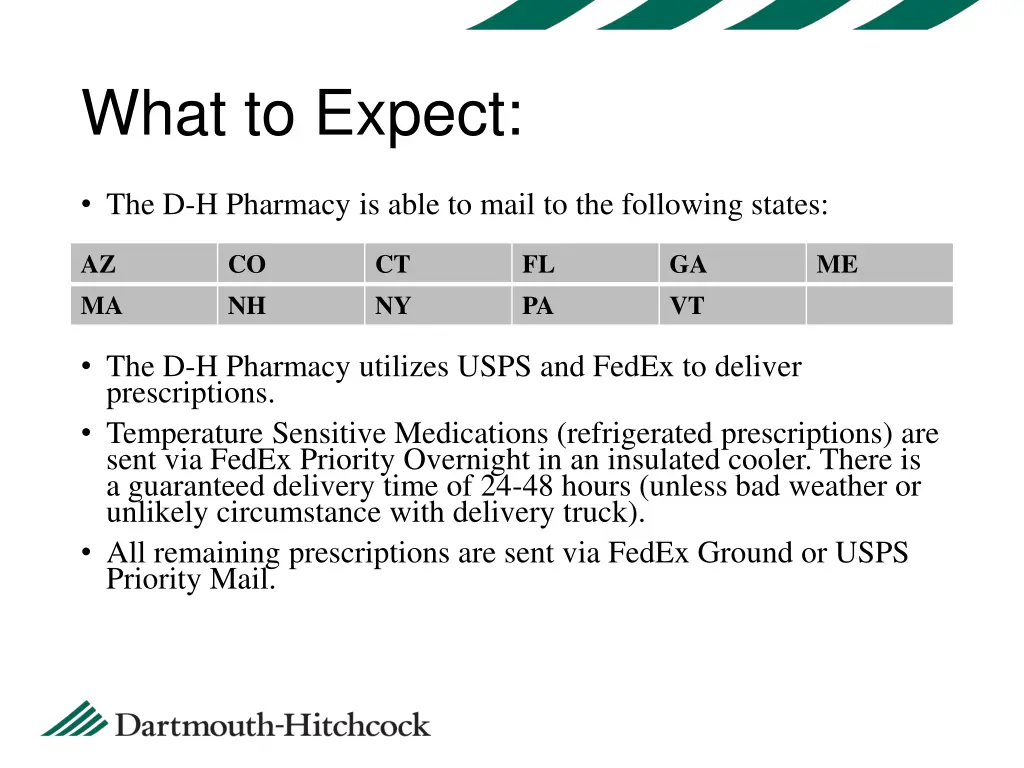 What to Expect:

• The D-H Pharmacy is able to mail to the following states:

| AZ | CO | CT | FL | GA | ME |
|---|---|---|---|---|---|
| MA | NH | NY | PA | VT | |

• The D-H Pharmacy utilizes USPS and FedEx to deliver prescriptions.
• Temperature Sensitive Medications (refrigerated prescriptions) are sent via FedEx Priority Overnight in an insulated cooler. There is a guaranteed delivery time of 24-48 hours (unless bad weather or unlikely circumstance with delivery truck).
• All remaining prescriptions are sent via FedEx Ground or USPS Priority Mail.

Dartmouth-Hitchcock